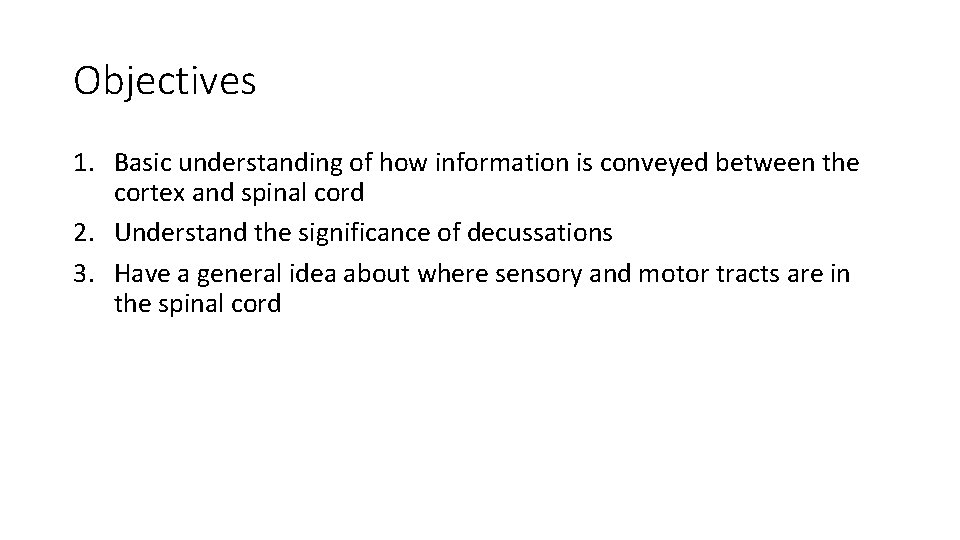 Objectives

1. Basic understanding of how information is conveyed between the cortex and spinal cord
2. Understand the significance of decussations
3. Have a general idea about where sensory and motor tracts are in the spinal cord